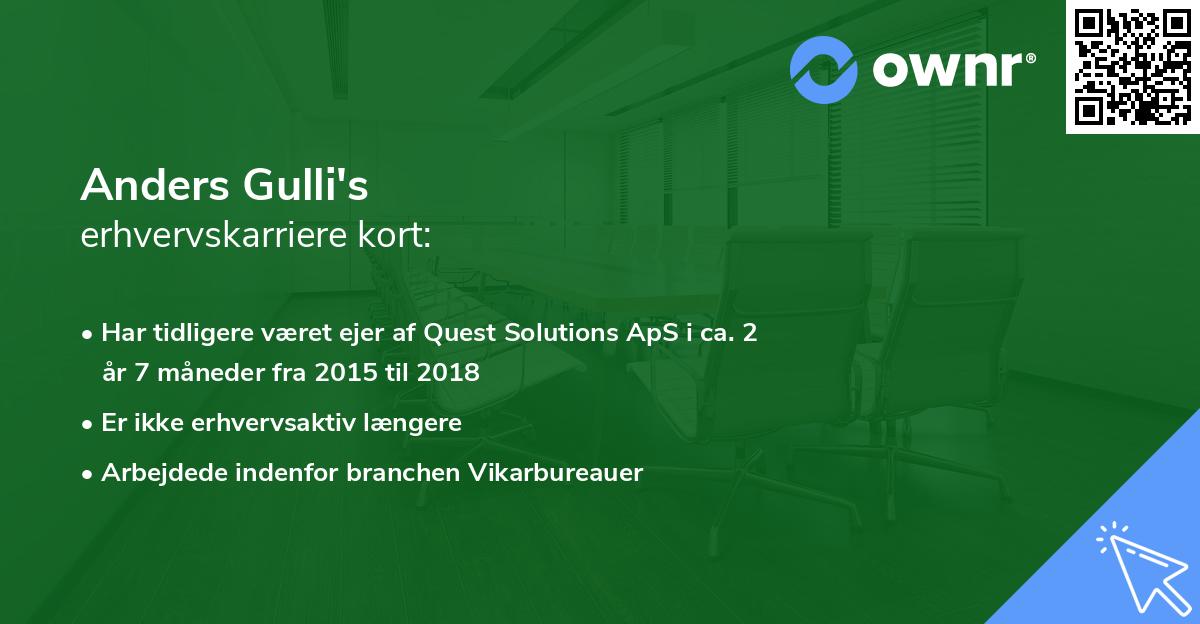 ownr®

Anders Gulli's
erhvervskarriere kort:

• Har tidligere været ejer af Quest Solutions ApS i ca. 2 år 7 måneder fra 2015 til 2018
• Er ikke erhvervsaktiv længere
• Arbejdede indenfor branchen Vikarbureauer